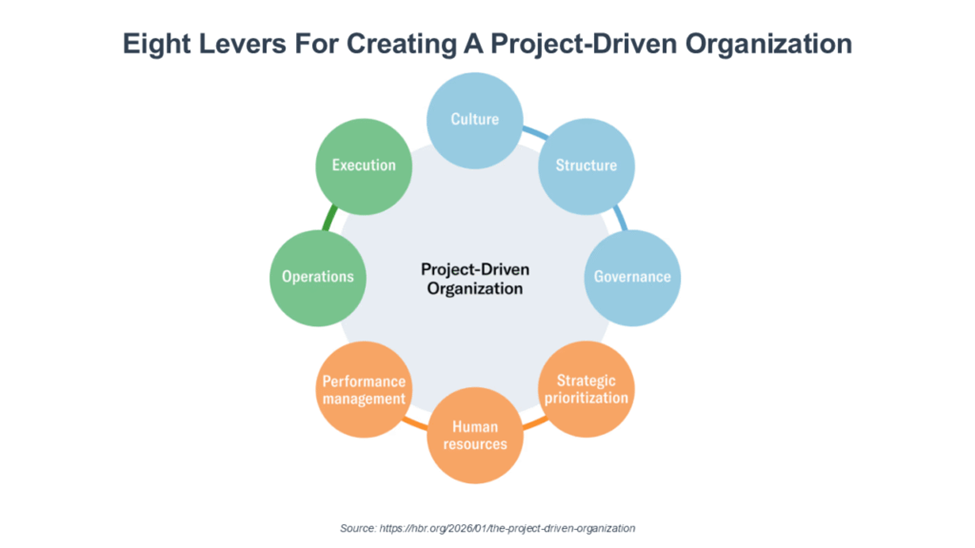 Eight Levers For Creating A Project-Driven Organization

Culture

Structure

Governance

Strategic prioritization

Human resources

Performance management

Operations

Execution

Project-Driven Organization

Source: https://hbr.org/2026/01/the-project-driven-organization